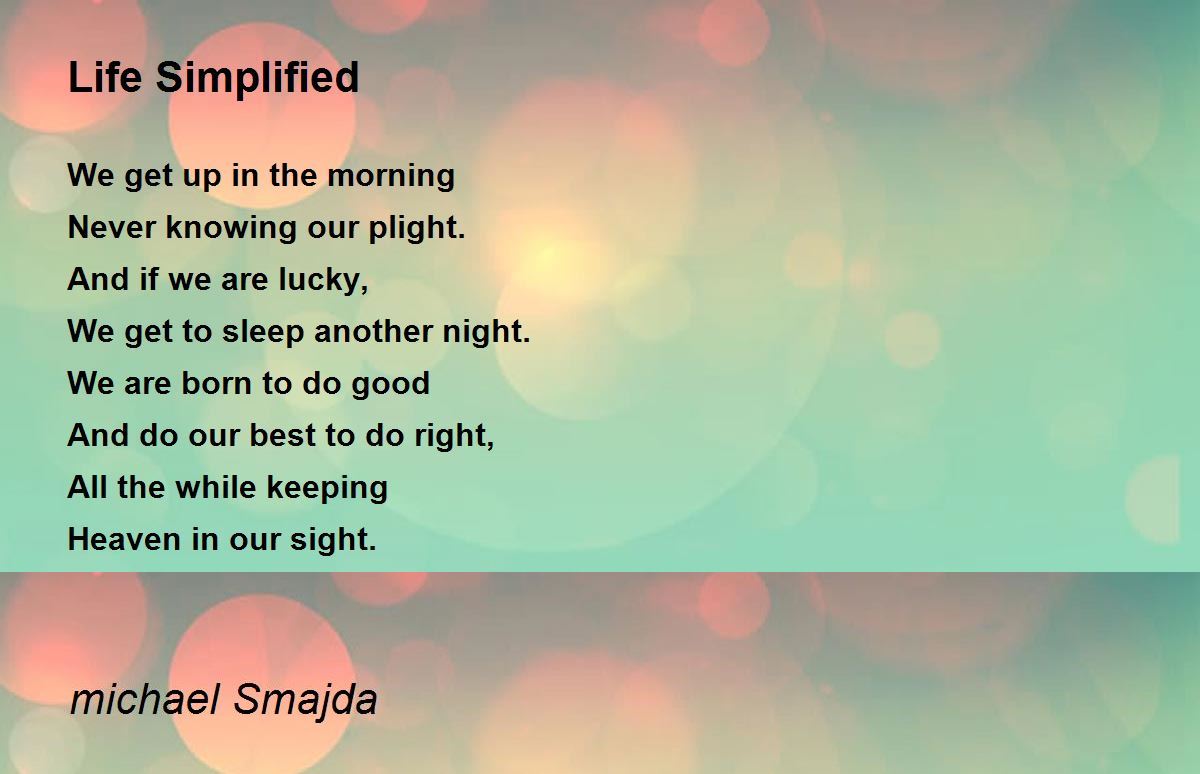 Life Simplified

We get up in the morning
Never knowing our plight.
And if we are lucky,
We get to sleep another night.
We are born to do good
And do our best to do right,
All the while keeping
Heaven in our sight.

michael Smajda